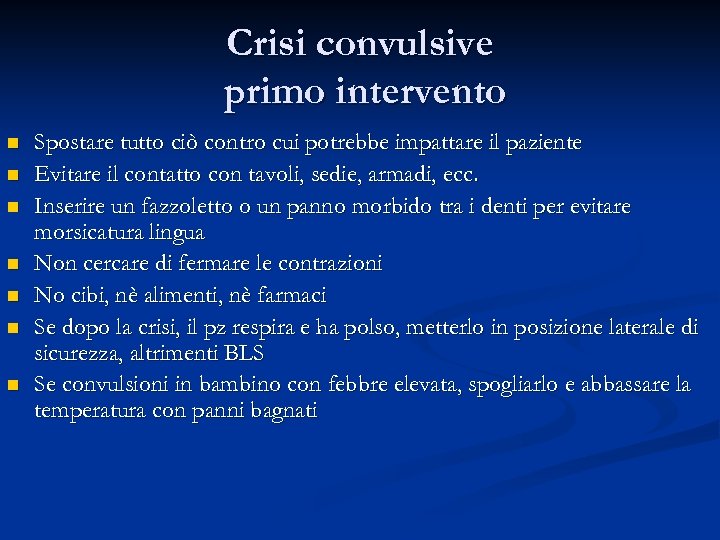 Crisi convulsive
primo intervento

- Spostare tutto ciò contro cui potrebbe impattare il paziente
- Evitare il contatto con tavoli, sedie, armadi, ecc.
- Inserire un fazzoletto o un panno morbido tra i denti per evitare morsicatura lingua
- Non cercare di fermare le contrazioni
- No cibi, nè alimenti, nè farmaci
- Se dopo la crisi, il pz respira e ha polso, metterlo in posizione laterale di sicurezza, altrimenti BLS
- Se convulsioni in bambino con febbre elevata, spogliarlo e abbassare la temperatura con panni bagnati